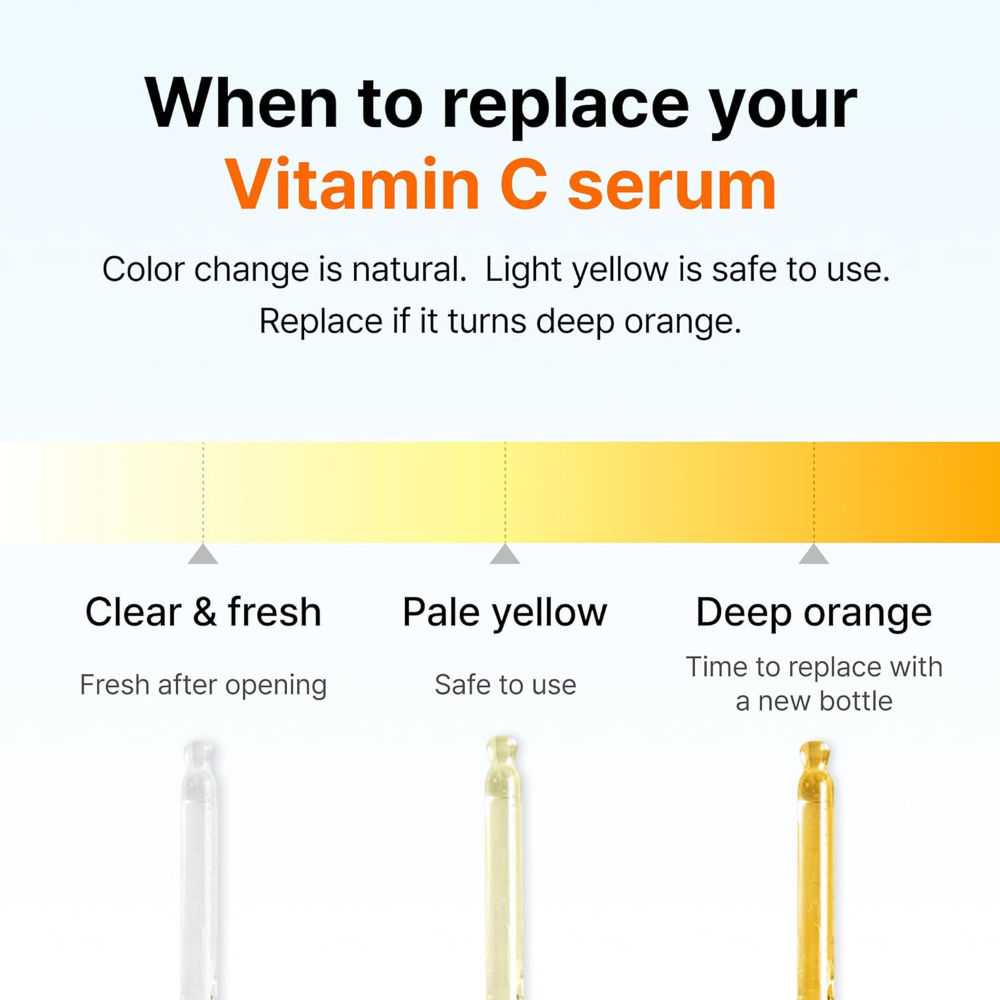 When to replace your
Vitamin C serum

Color change is natural. Light yellow is safe to use. Replace if it turns deep orange.

Clear & fresh
Fresh after opening

Pale yellow
Safe to use

Deep orange
Time to replace with a new bottle